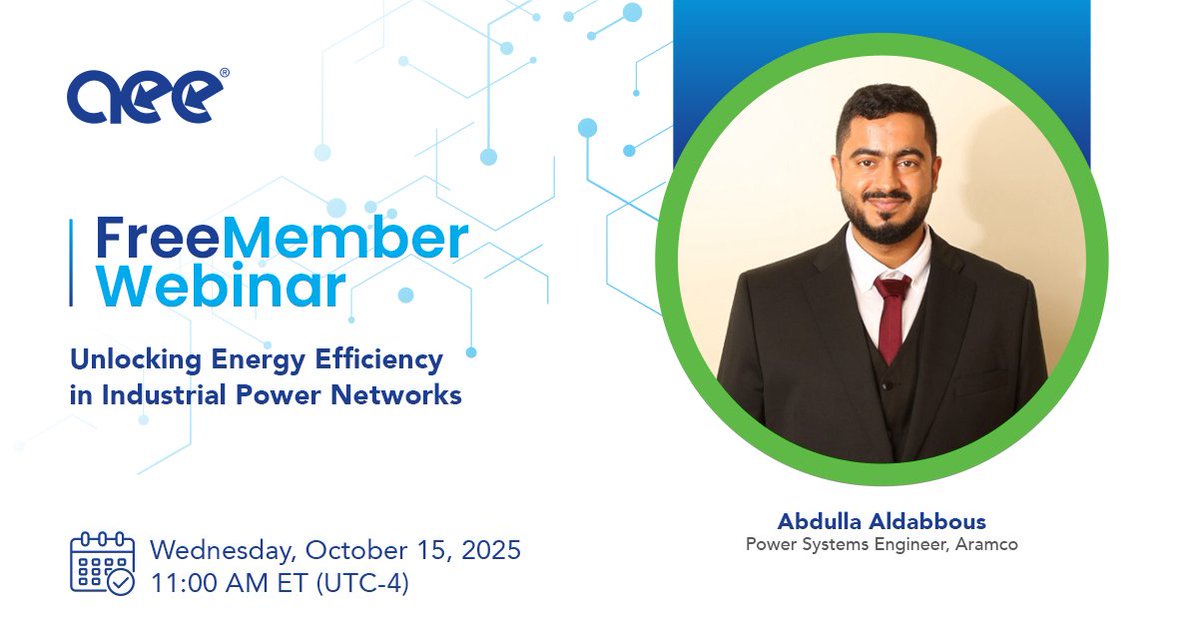 aee®

FreeMember Webinar

Unlocking Energy Efficiency in Industrial Power Networks

Wednesday, October 15, 2025
11:00 AM ET (UTC-4)

Abdulla Aldabbous
Power Systems Engineer, Aramco